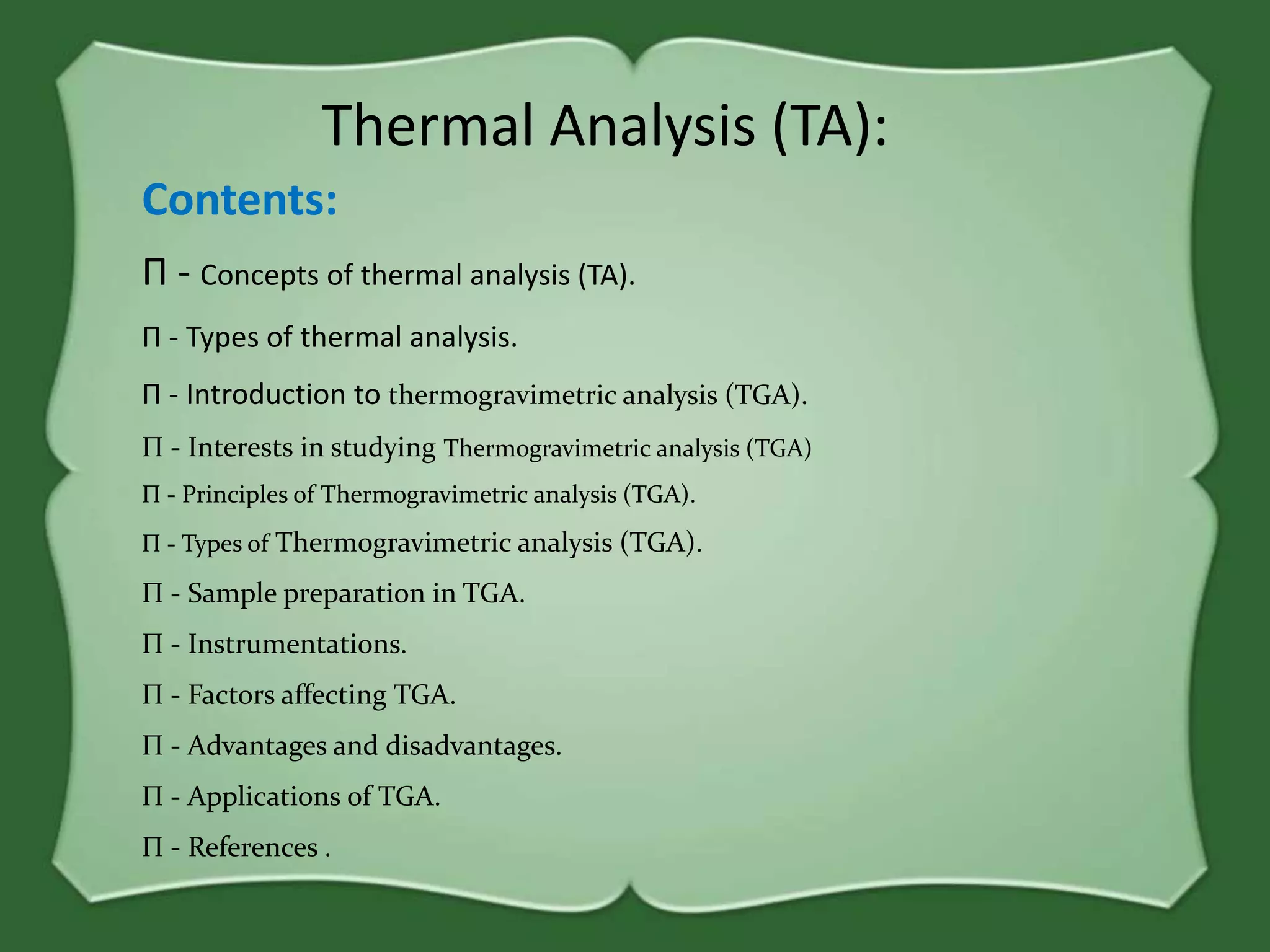 Thermal Analysis (TA):

Contents:

Π - Concepts of thermal analysis (TA).

Π - Types of thermal analysis.

Π - Introduction to thermogravimetric analysis (TGA).

Π - Interests in studying Thermogravimetric analysis (TGA)

Π - Principles of Thermogravimetric analysis (TGA).

Π - Types of Thermogravimetric analysis (TGA).

Π - Sample preparation in TGA.

Π - Instrumentations.

Π - Factors affecting TGA.

Π - Advantages and disadvantages.

Π - Applications of TGA.

Π - References .